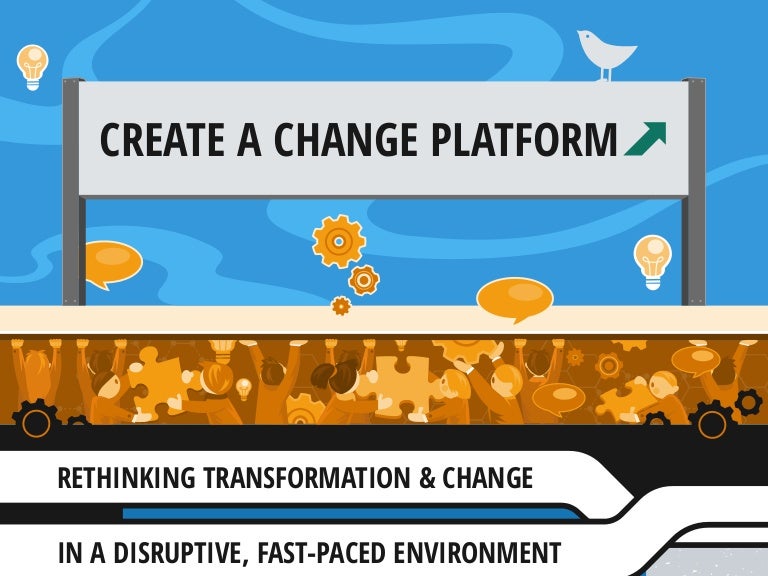 CREATE A CHANGE PLATFORM

RETHINKING TRANSFORMATION & CHANGE

IN A DISRUPTIVE, FAST-PACED ENVIRONMENT